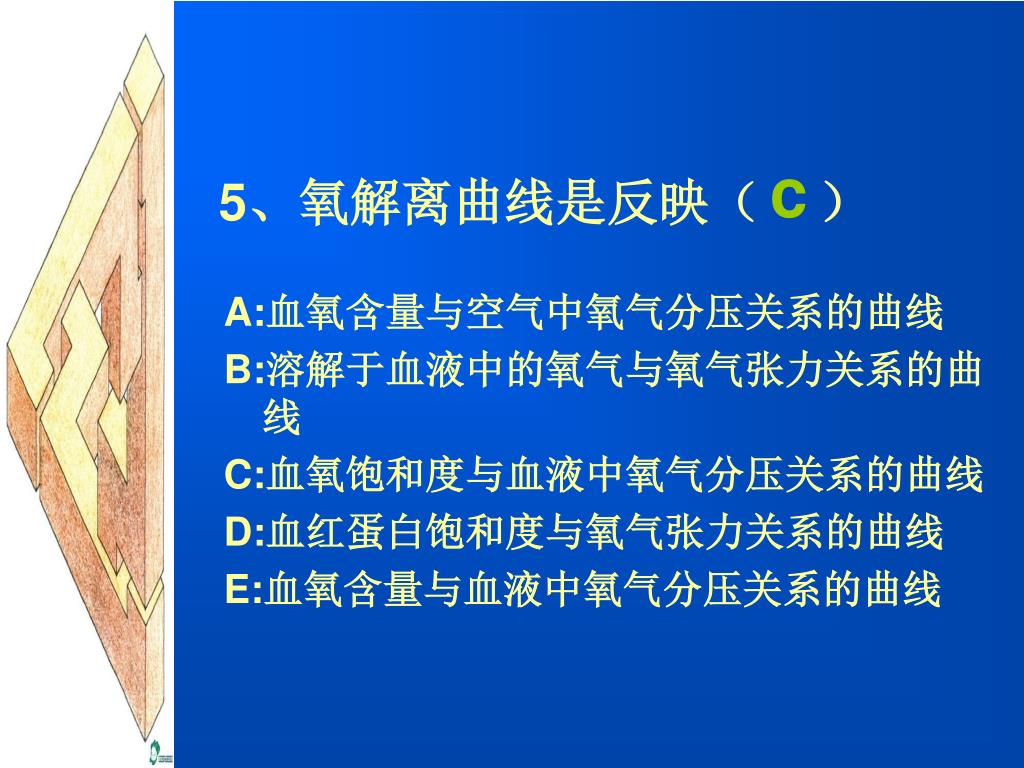 5、氧解离曲线是反映（ C ）

A:血氧含量与空气中氧气分压关系的曲线

B:溶解于血液中的氧气与氧气张力关系的曲线

C:血氧饱和度与血液中氧气分压关系的曲线

D:血红蛋白饱和度与氧气张力关系的曲线

E:血氧含量与血液中氧气分压关系的曲线